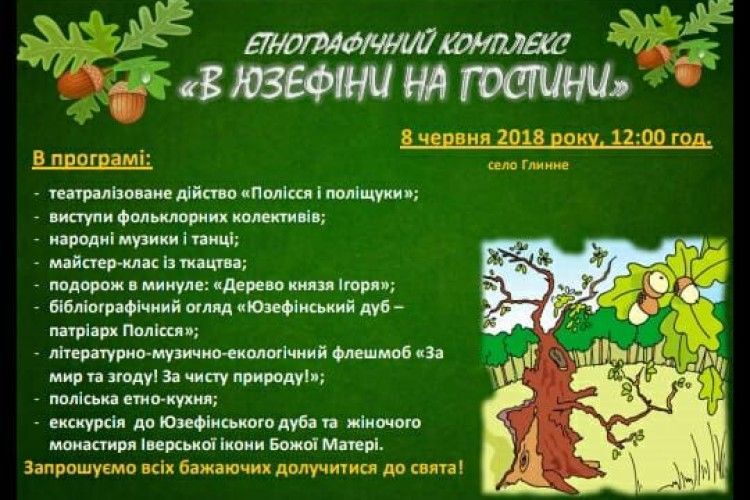 ЕТНОГРАФІЧНИЙ КОМПЛЕКС
«В ЮЗЕФІНИ НА ГОСТИНИ»

8 червня 2018 року, 12:00 год.
село Глинне

В програмі:
- театралізоване дійство «Полісся і поліщуки»;
- виступи фольклорних колективів;
- народні музики і танці;
- майстер-клас із ткацтва;
- подорож в минуле: «Дерево князя Ігоря»;
- бібліографічний огляд «Юзефінський дуб – патріарх Полісся»;
- літературно-музично-екологічний флешмоб «За мир та згоду! За чисту природу!»;
- поліська етно-кухня;
- екскурсія до Юзефінського дуба та жіночого монастиря Іверської ікони Божої Матері.

Запрошуємо всіх бажаючих долучитися до свята!